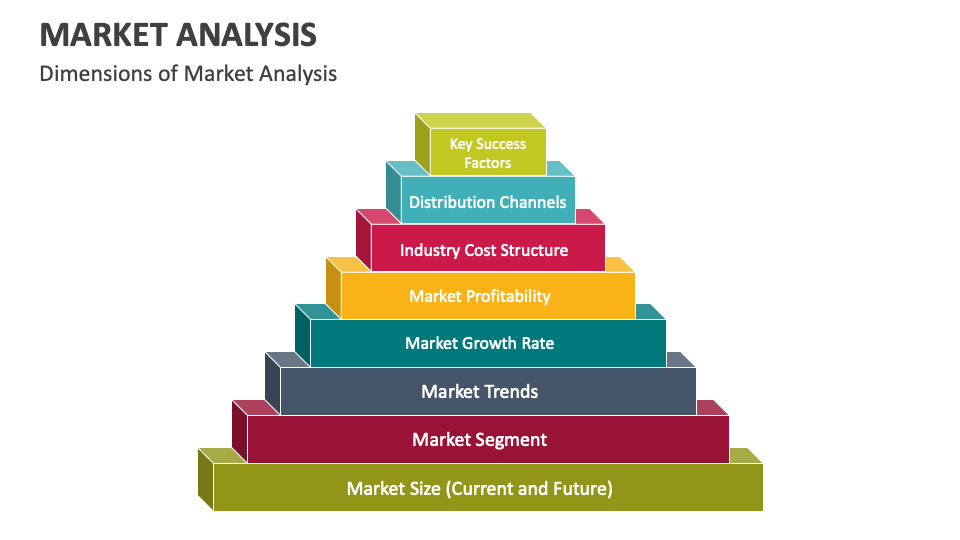 MARKET ANALYSIS

Dimensions of Market Analysis

Key Success Factors

Distribution Channels

Industry Cost Structure

Market Profitability

Market Growth Rate

Market Trends

Market Segment

Market Size (Current and Future)